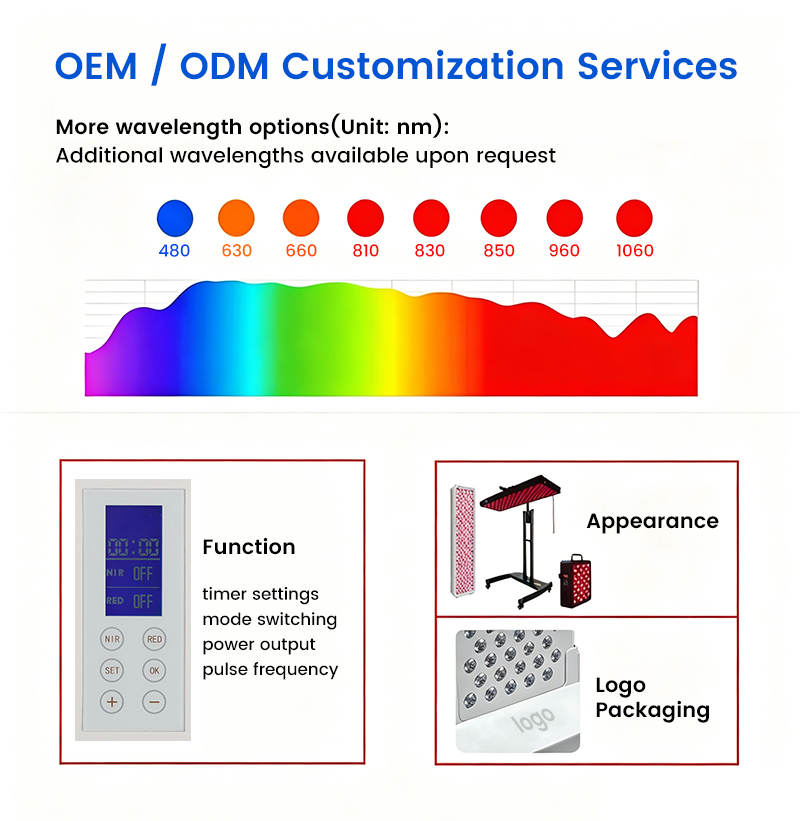 OEM / ODM Customization Services

More wavelength options(Unit: nm):
Additional wavelengths available upon request

480 630 660 810 830 850 960 1060

00:00
NIR OFF
RED OFF
NIR RED
SET OK
+ −

Function

timer settings
mode switching
power output
pulse frequency

Appearance

logo

Logo
Packaging